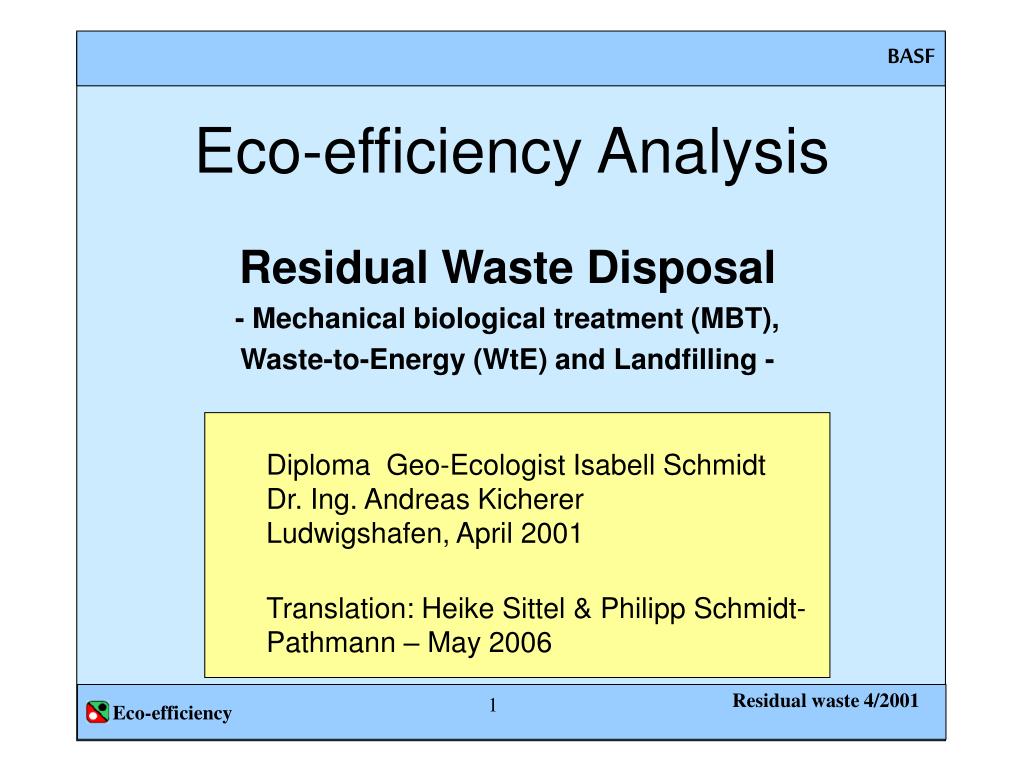 BASF

Eco-efficiency Analysis

Residual Waste Disposal
- Mechanical biological treatment (MBT),
Waste-to-Energy (WtE) and Landfilling -

Diploma Geo-Ecologist Isabell Schmidt
Dr. Ing. Andreas Kicherer
Ludwigshafen, April 2001

Translation: Heike Sittel & Philipp Schmidt-Pathmann – May 2006

Eco-efficiency

1

Residual waste 4/2001